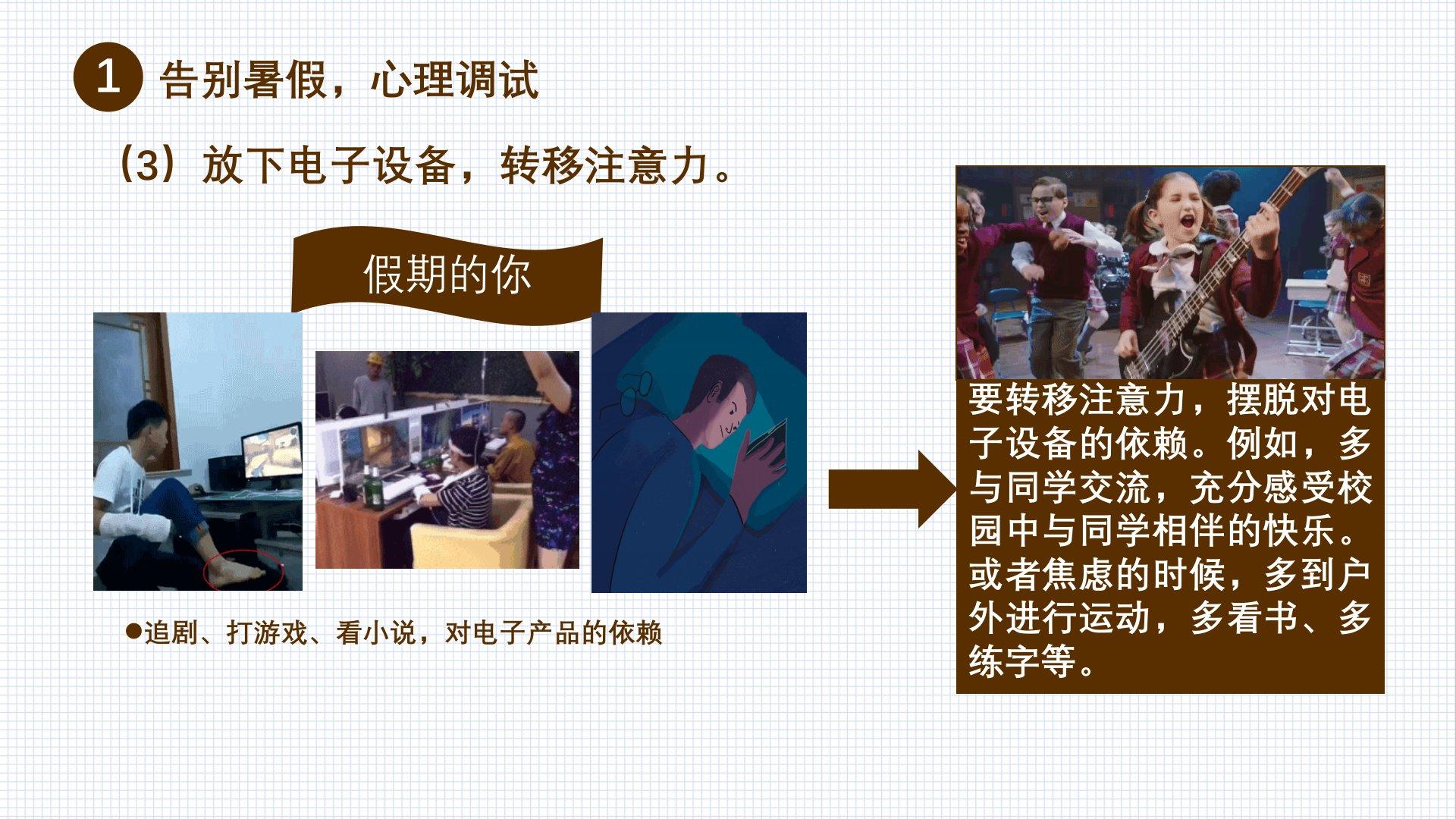 1 告别暑假，心理调试

（3）放下电子设备，转移注意力。

假期的你

●追剧、打游戏、看小说，对电子产品的依赖

要转移注意力，摆脱对电子设备的依赖。例如，多与同学交流，充分感受校园中与同学相伴的快乐。或者焦虑的时候，多到户外进行运动，多看书、多练字等。